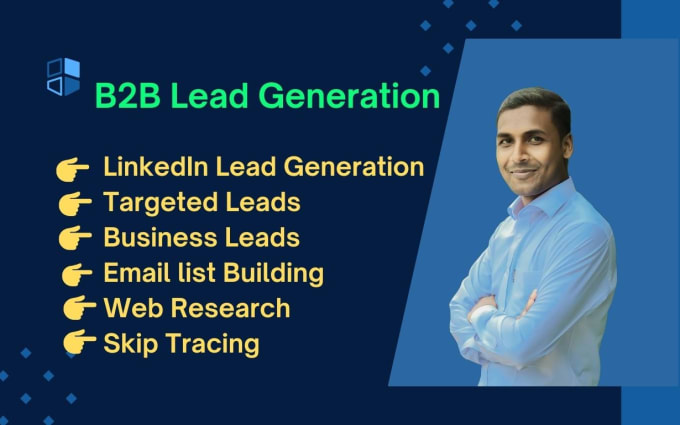 B2B Lead Generation

👉 LinkedIn Lead Generation
👉 Targeted Leads
👉 Business Leads
👉 Email list Building
👉 Web Research
👉 Skip Tracing